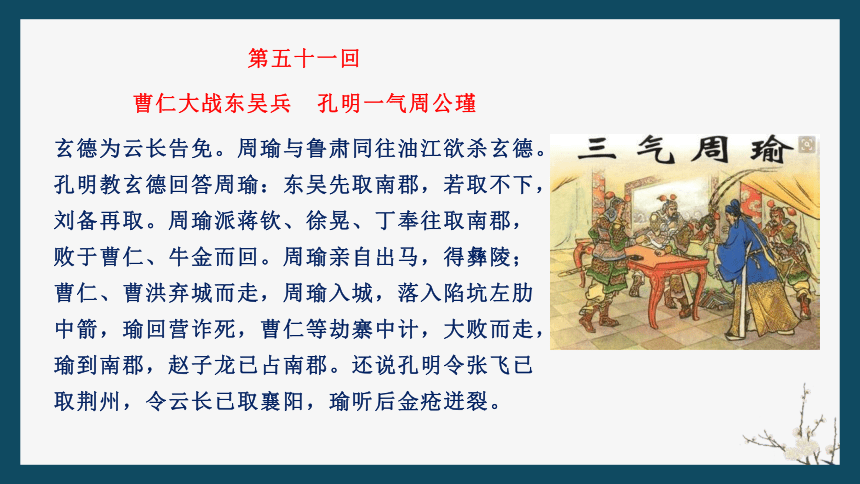 第五十一回

曹仁大战东吴兵　孔明一气周公瑾

玄德为云长告免。周瑜与鲁肃同往油江欲杀玄德。孔明教玄德回答周瑜：东吴先取南郡，若取不下，刘备再取。周瑜派蒋钦、徐晃、丁奉往取南郡，败于曹仁、牛金而回。周瑜亲自出马，得彝陵；曹仁、曹洪弃城而走，周瑜入城，落入陷坑左肋中箭，瑜回营诈死，曹仁等劫寨中计，大败而走，瑜到南郡，赵子龙已占南郡。还说孔明令张飞已取荆州，令云长已取襄阳，瑜听后金疮迸裂。

三气周瑜